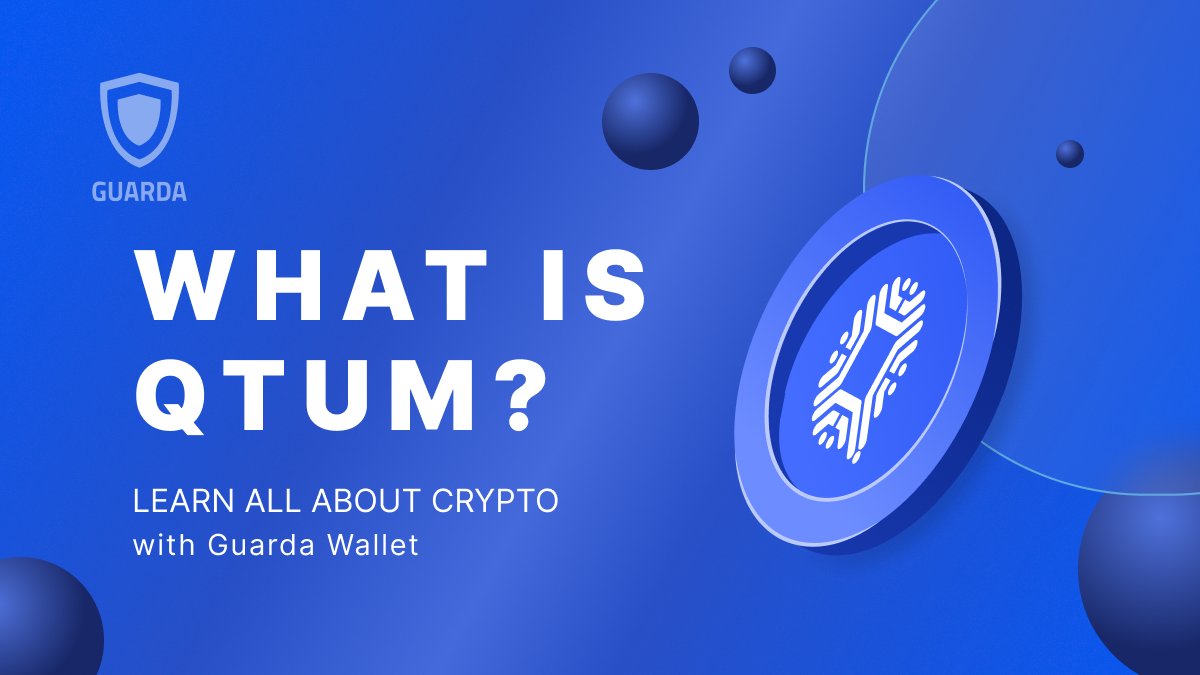 GUARDA

WHAT IS QTUM?

LEARN ALL ABOUT CRYPTO
with Guarda Wallet